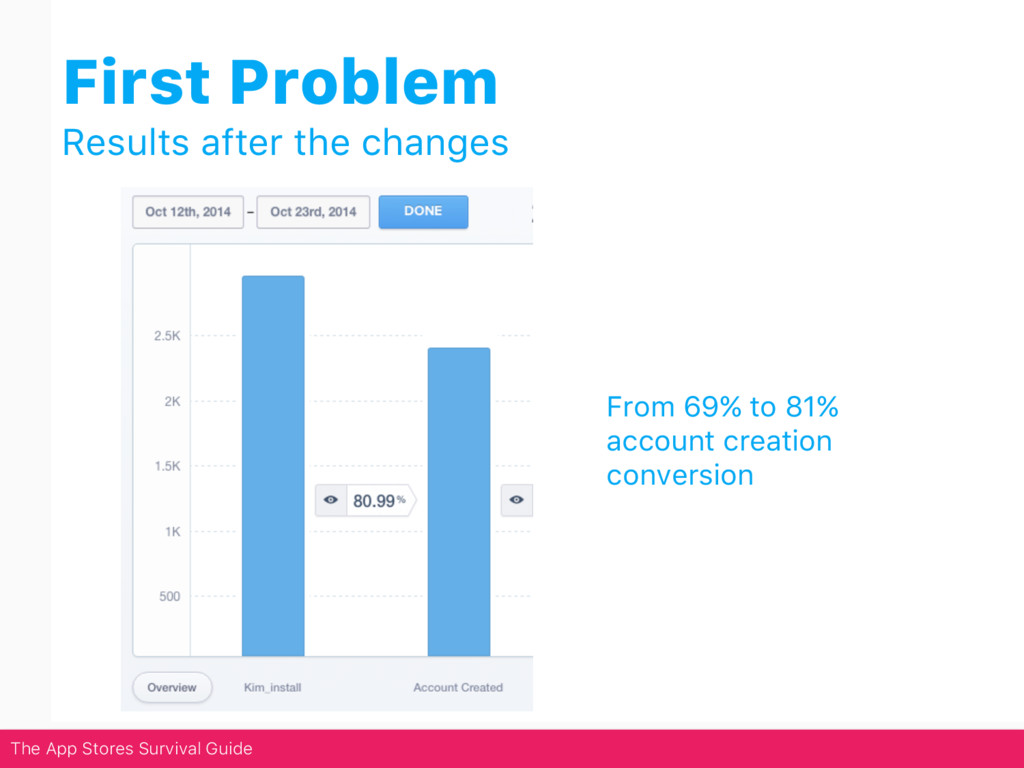 First Problem
Results after the changes

Oct 12th, 2014 - Oct 23rd, 2014 DONE

2.5K
2K
1.5K
1K
500

80.99%

Overview Kim_install Account Created

From 69% to 81% account creation conversion

The App Stores Survival Guide